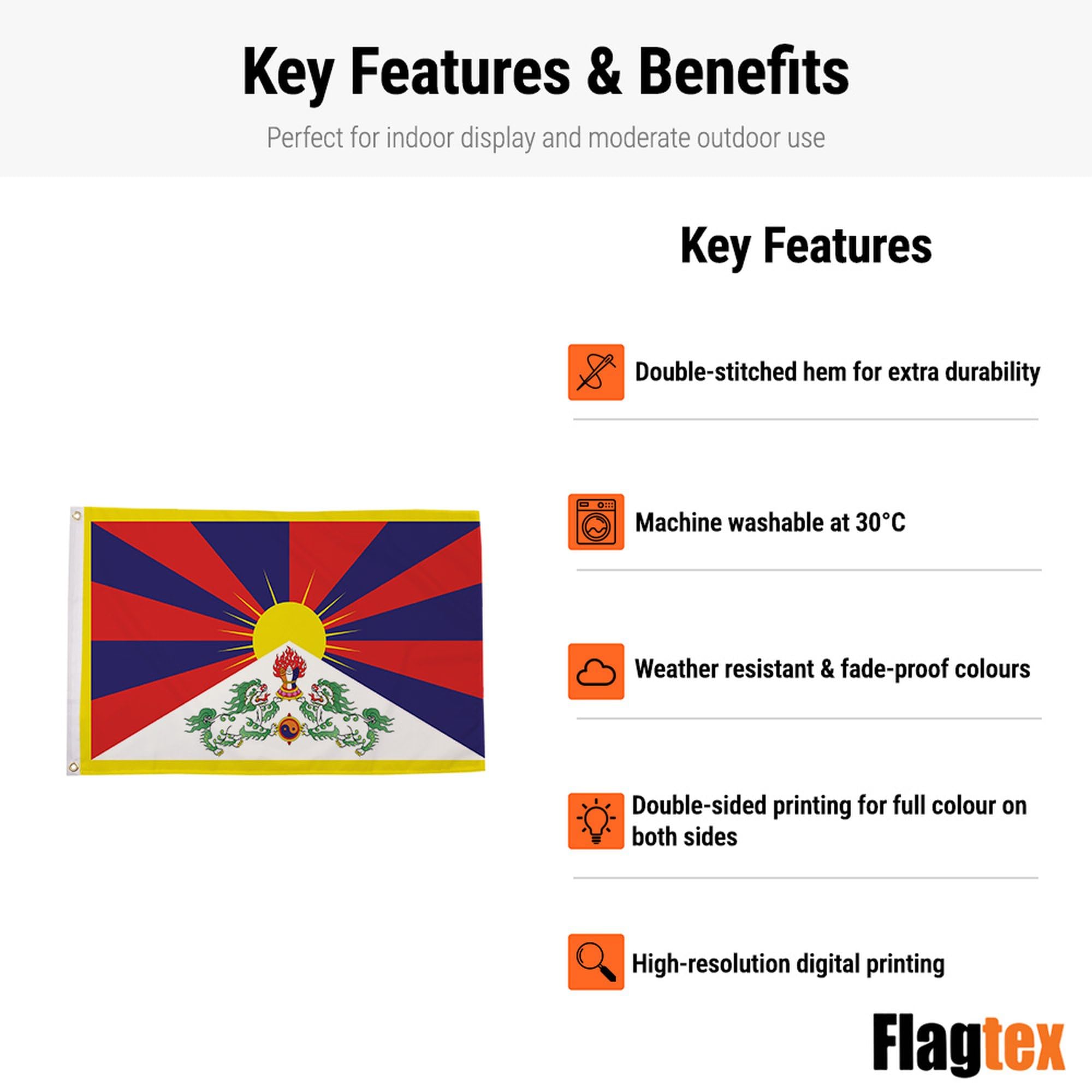 Key Features & Benefits

Perfect for indoor display and moderate outdoor use

Key Features

Double-stitched hem for extra durability

Machine washable at 30°C

Weather resistant & fade-proof colours

Double-sided printing for full colour on both sides

High-resolution digital printing

Flagtex